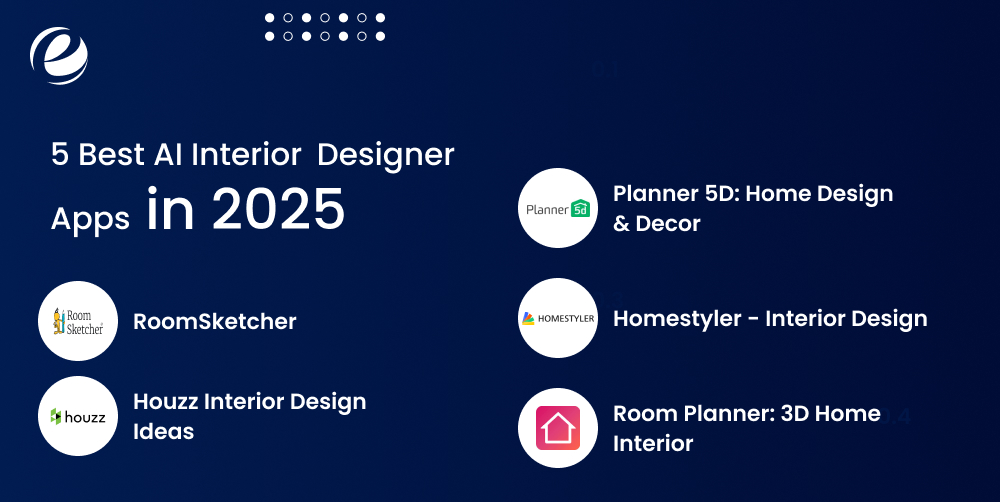 5 Best AI Interior Designer Apps in 2025

Room Sketcher

RoomSketcher

houzz

Houzz Interior Design Ideas

Planner 5d

Planner 5D: Home Design & Decor

HOMESTYLER

Homestyler - Interior Design

Room Planner: 3D Home Interior